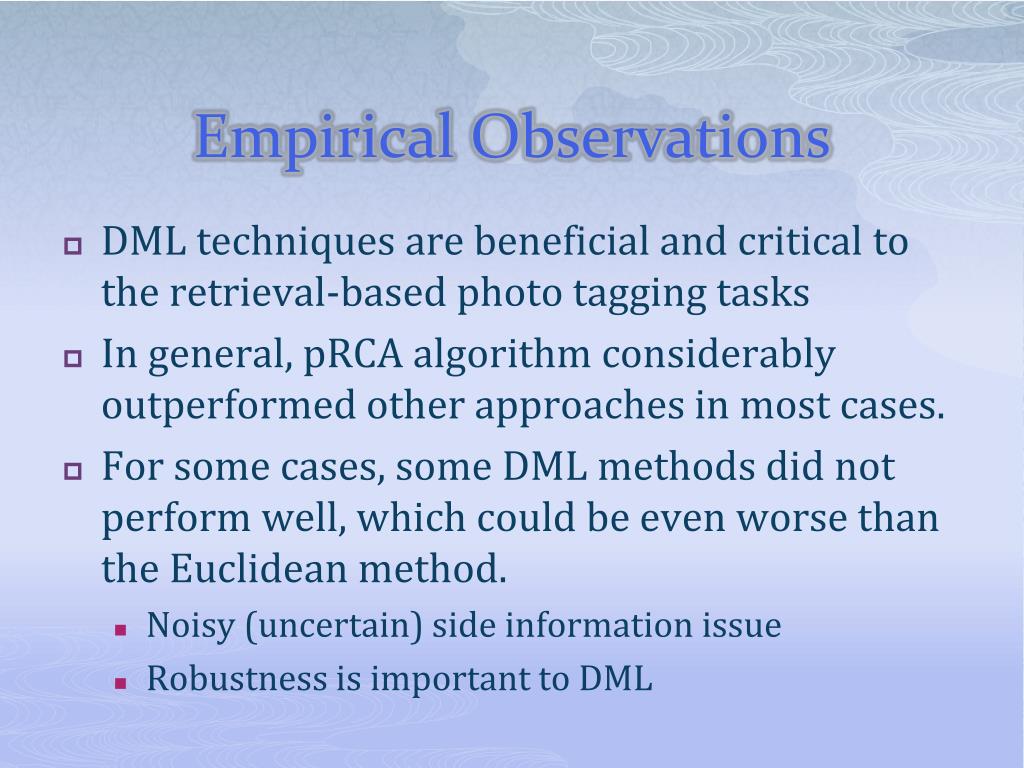 Empirical Observations

DML techniques are beneficial and critical to the retrieval-based photo tagging tasks

In general, pRCA algorithm considerably outperformed other approaches in most cases.

For some cases, some DML methods did not perform well, which could be even worse than the Euclidean method.

Noisy (uncertain) side information issue

Robustness is important to DML